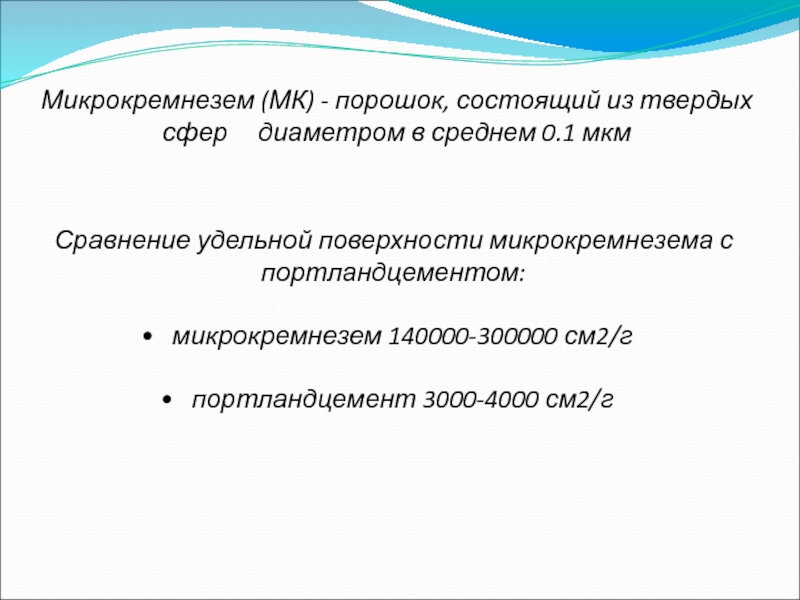 Микрокремнезем (МК) - порошок, состоящий из твердых сфер диаметром в среднем 0.1 мкм

Сравнение удельной поверхности микрокремнезема с портландцементом:

• микрокремнезем 140000-300000 см2/г

• портландцемент 3000-4000 см2/г